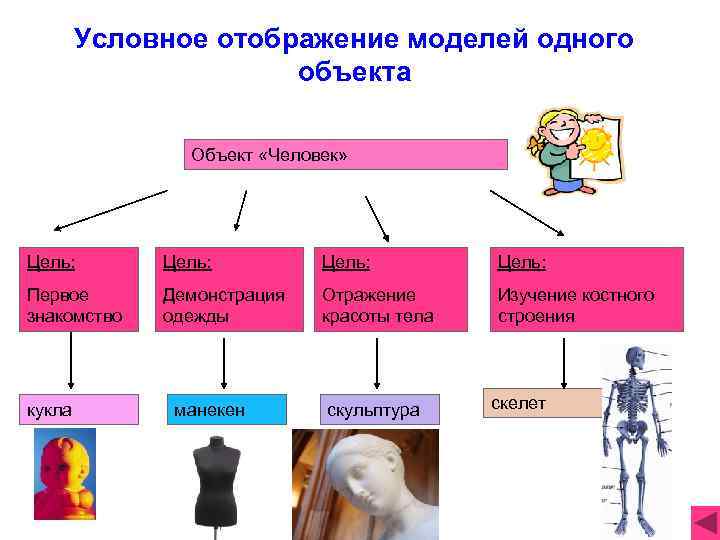 Условное отображение моделей одного объекта

Объект «Человек»

Цель:
Первое знакомство

Цель:
Демонстрация одежды

Цель:
Отражение красоты тела

Цель:
Изучение костного строения

кукла

манекен

скульптура

скелет